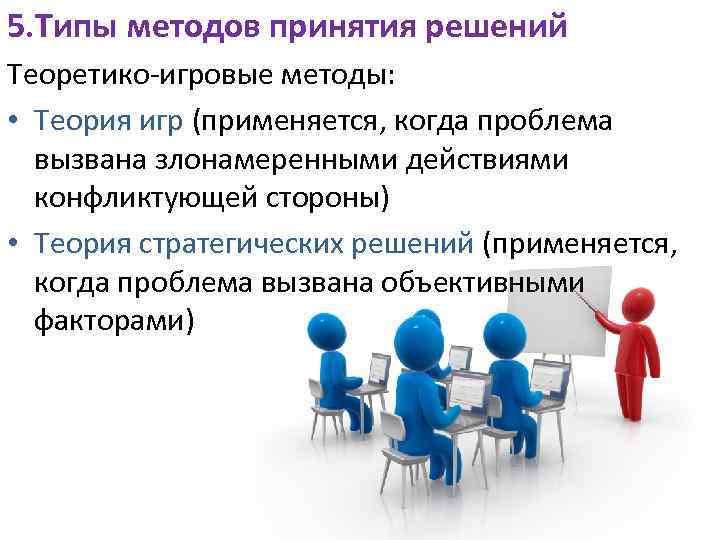 5.Типы методов принятия решений

Теоретико-игровые методы:

• Теория игр (применяется, когда проблема вызвана злонамеренными действиями конфликтующей стороны)

• Теория стратегических решений (применяется, когда проблема вызвана объективными факторами)